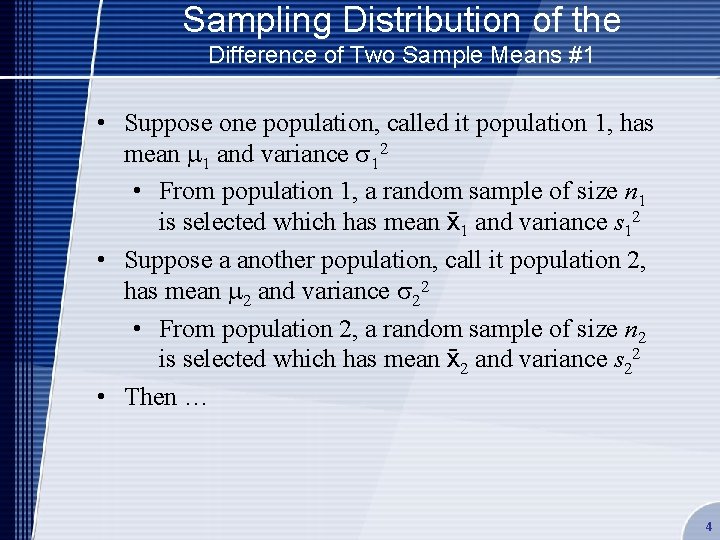 Sampling Distribution of the
Difference of Two Sample Means #1

• Suppose one population, called it population 1, has mean $\mu_1$ and variance $\sigma_1^2$

• From population 1, a random sample of size $n_1$ is selected which has mean $\bar{x}_1$ and variance $s_1^2$

• Suppose a another population, call it population 2, has mean $\mu_2$ and variance $\sigma_2^2$

• From population 2, a random sample of size $n_2$ is selected which has mean $\bar{x}_2$ and variance $s_2^2$

• Then …

4